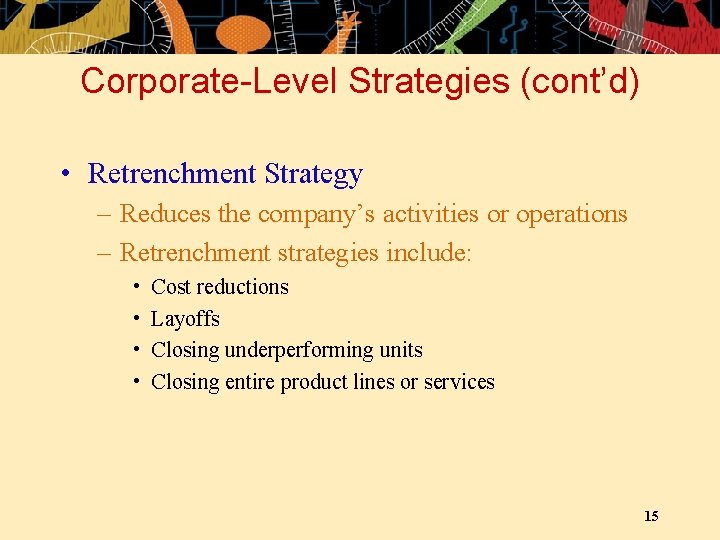 Corporate-Level Strategies (cont’d)

• Retrenchment Strategy
– Reduces the company’s activities or operations
– Retrenchment strategies include:
• Cost reductions
• Layoffs
• Closing underperforming units
• Closing entire product lines or services

15